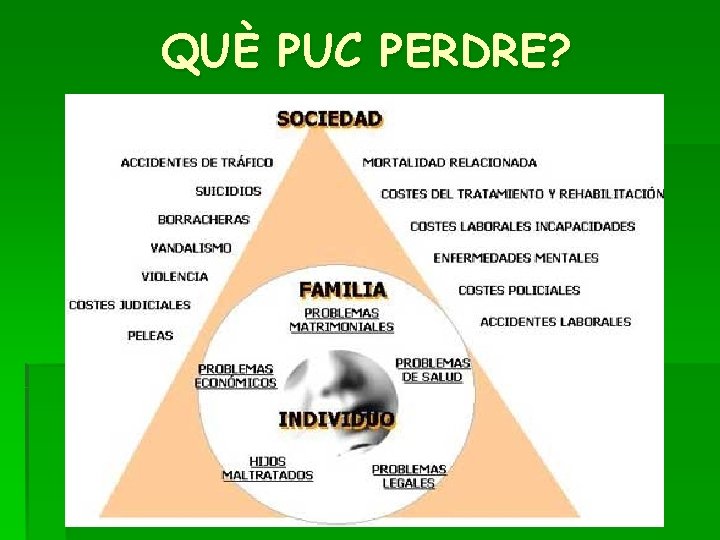 QUÈ PUC PERDRE?

SOCIEDAD

ACCIDENTES DE TRÁFICO

SUICIDIOS

BORRACHERAS

VANDALISMO

VIOLENCIA

COSTES JUDICIALES

PELEAS

MORTALIDAD RELACIONADA

COSTES DEL TRATAMIENTO Y REHABILITACIÓN

COSTES LABORALES INCAPACIDADES

ENFERMEDADES MENTALES

COSTES POLICIALES

ACCIDENTES LABORALES

FAMILIA

PROBLEMAS MATRIMONIALES

PROBLEMAS ECONÓMICOS

PROBLEMAS DE SALUD

INDIVIDUO

HIJOS MALTRATADOS

PROBLEMAS LEGALES